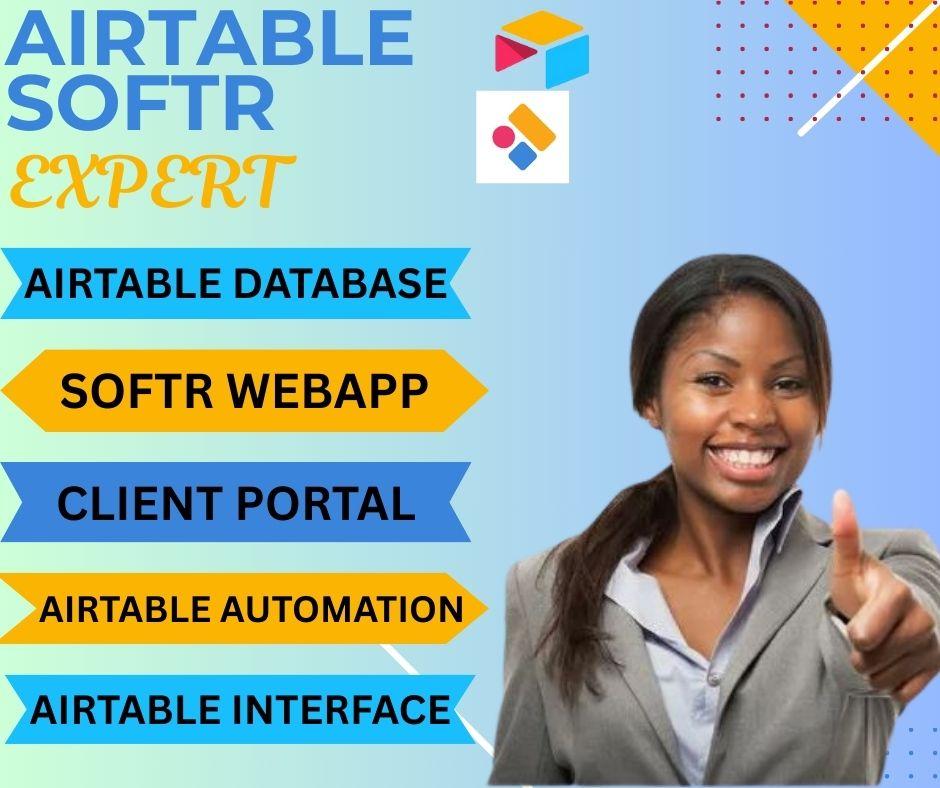 AIRTABLE SOFTR
EXPERT

AIRTABLE DATABASE

SOFTR WEBAPP

CLIENT PORTAL

AIRTABLE AUTOMATION

AIRTABLE INTERFACE